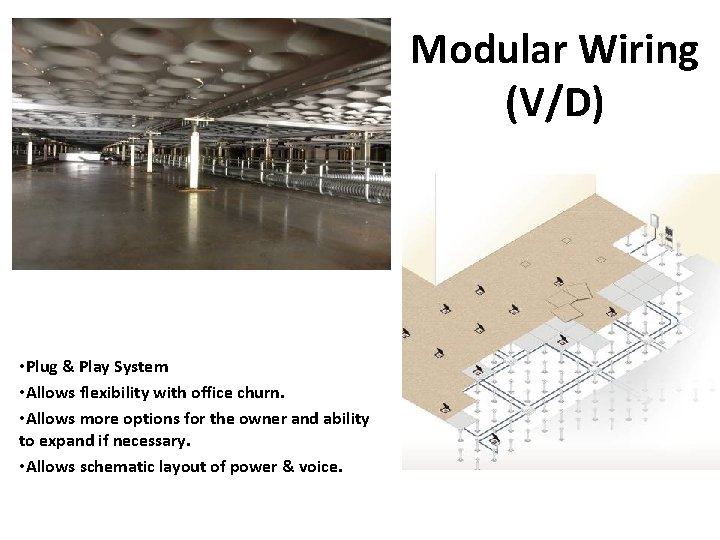 Modular Wiring (V/D)

•Plug & Play System

•Allows flexibility with office churn.

•Allows more options for the owner and ability to expand if necessary.

•Allows schematic layout of power & voice.